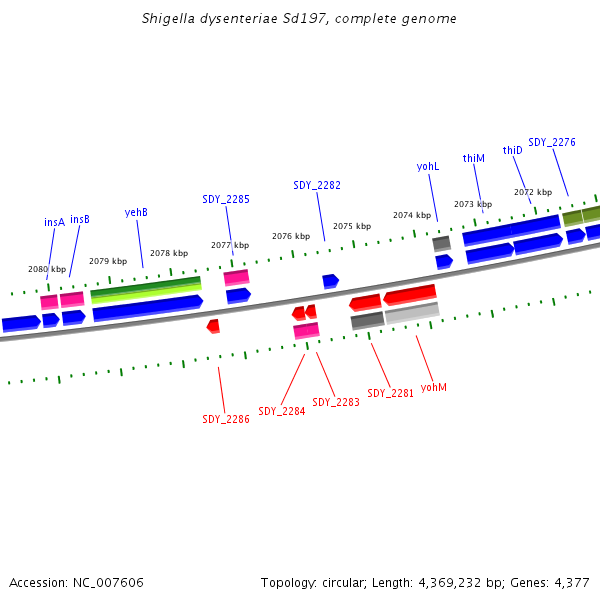 Shigella dysenteriae Sd197, complete genome

insA
insB
yehB
SDY_2285
SDY_2282
yohL
thiM
thiD
SDY_2276

2080 kbp
2079 kbp
2078 kbp
2077 kbp
2076 kbp
2075 kbp
2074 kbp
2073 kbp
2072 kbp

SDY_2286
SDY_2284
SDY_2283
SDY_2281
yohM

Accession: NC_007606

Topology: circular; Length: 4,369,232 bp; Genes: 4,377